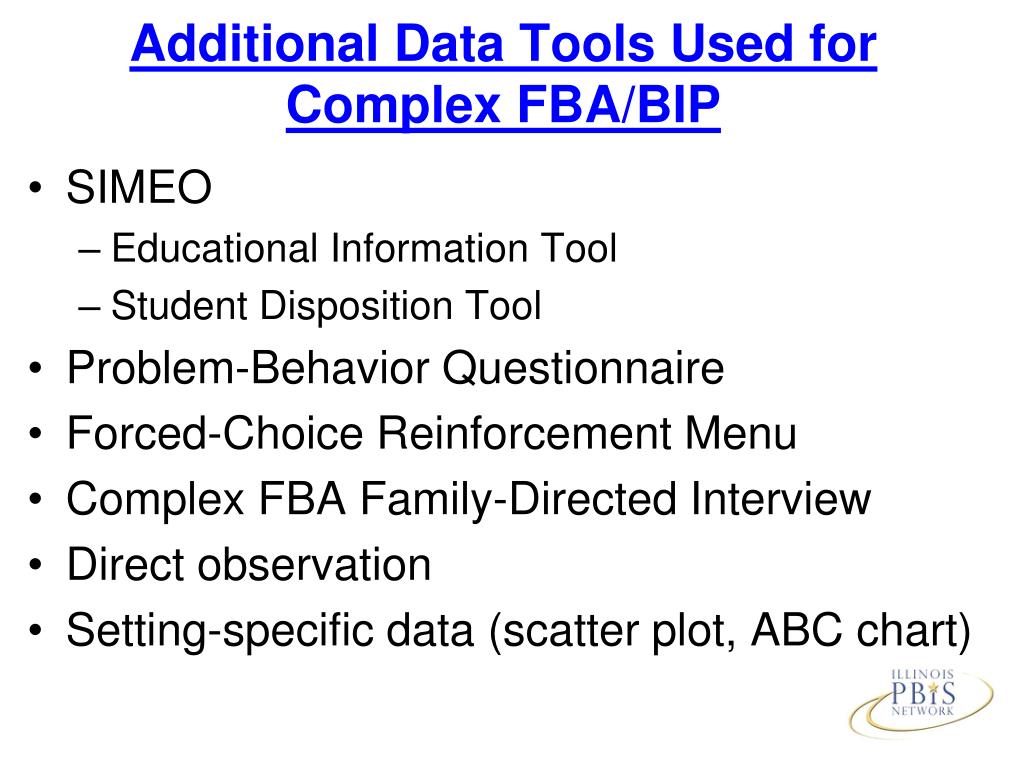 Additional Data Tools Used for Complex FBA/BIP

• SIMEO
– Educational Information Tool
– Student Disposition Tool
• Problem-Behavior Questionnaire
• Forced-Choice Reinforcement Menu
• Complex FBA Family-Directed Interview
• Direct observation
• Setting-specific data (scatter plot, ABC chart)

ILLINOIS
PBIS
NETWORK